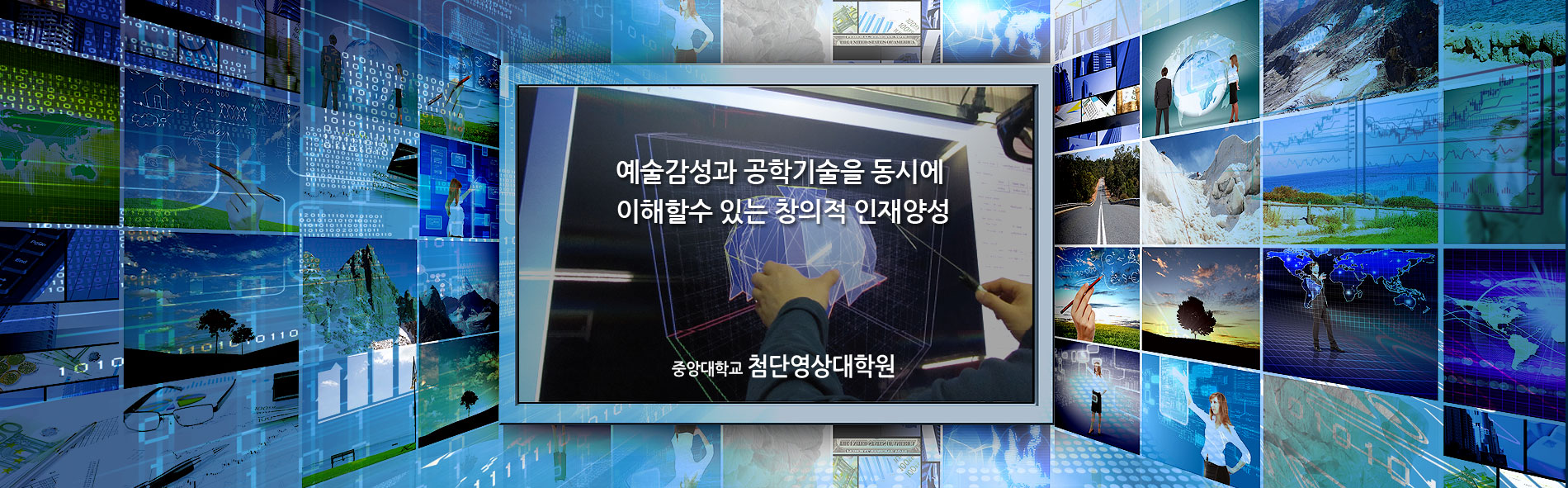 예술감성과 공학기술을 동시에
이해할수 있는 창의적 인재양성

중앙대학교 첨단영상대학원